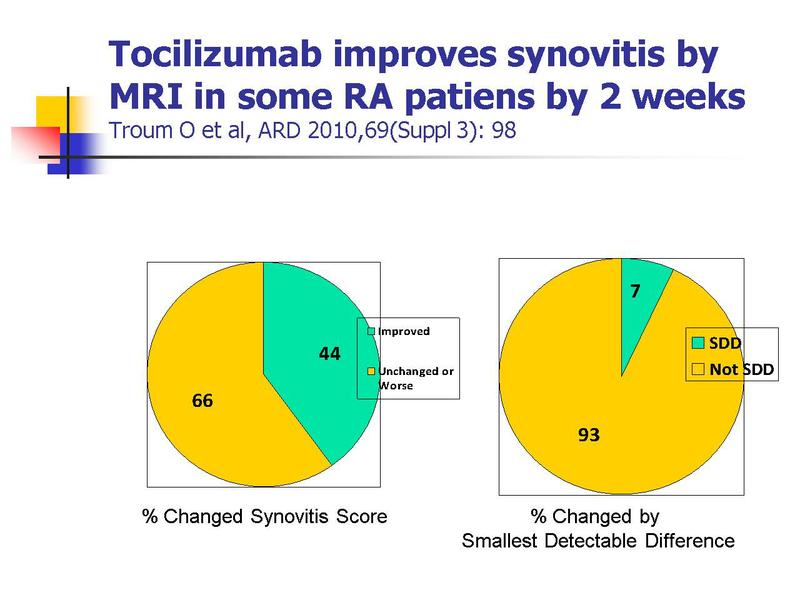 Tocilizumab improves synovitis by MRI in some RA patiens by 2 weeks
Troum O et al, ARD 2010,69(Suppl 3): 98

44

66

Improved

Unchanged or Worse

% Changed Synovitis Score

7

93

SDD

Not SDD

% Changed by Smallest Detectable Difference